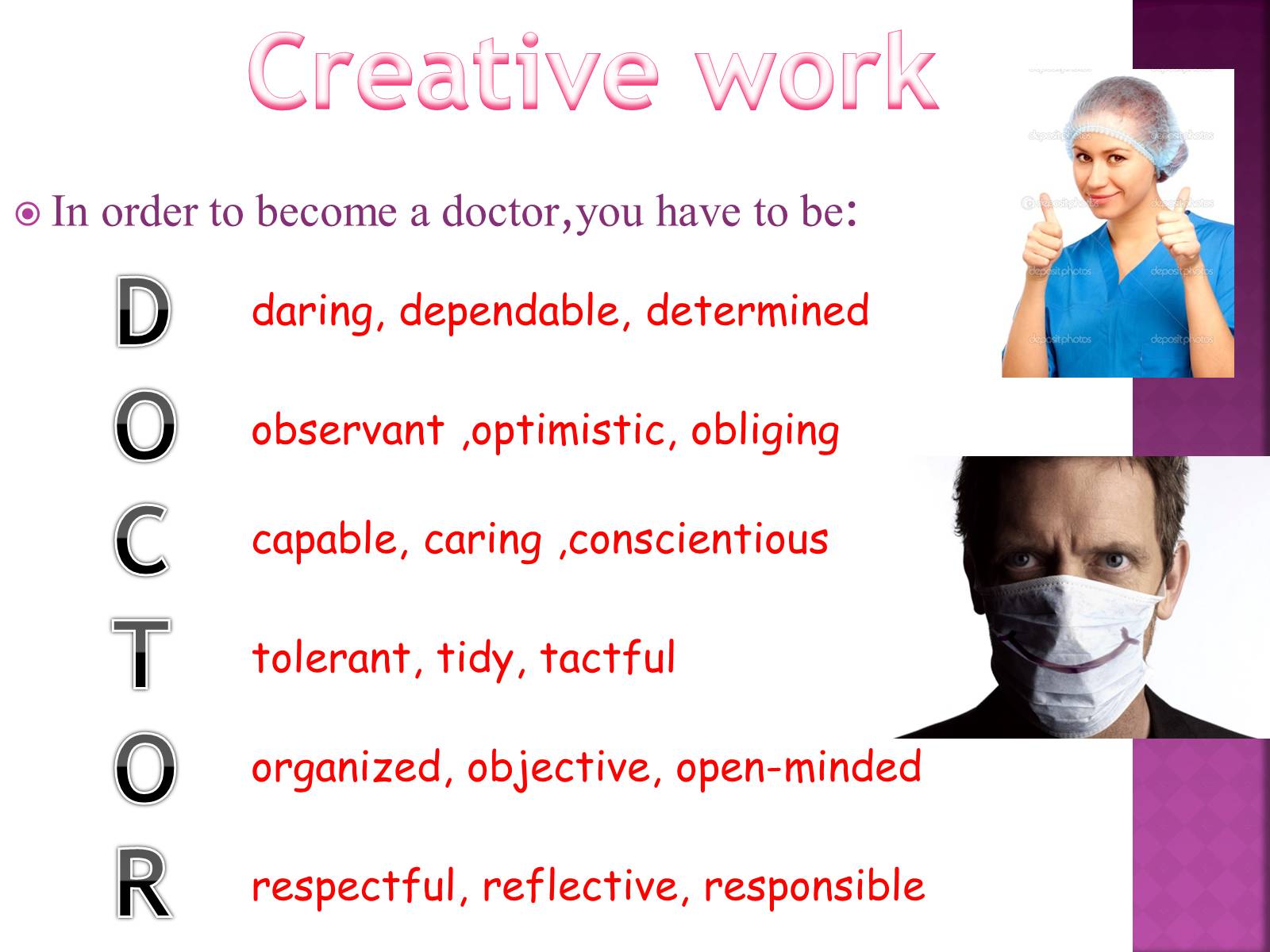 Creative work

In order to become a doctor,you have to be:

D daring, dependable, determined

O observant ,optimistic, obliging

C capable, caring ,conscientious

T tolerant, tidy, tactful

O organized, objective, open-minded

R respectful, reflective, responsible

depositphotos